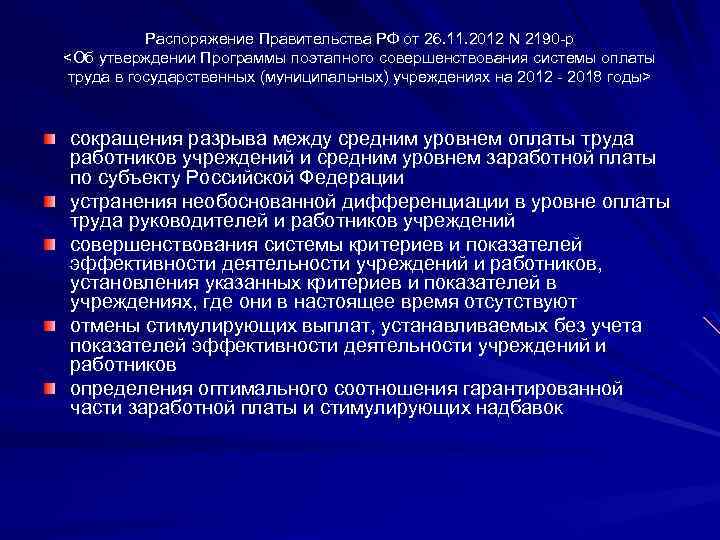 Распоряжение Правительства РФ от 26.11.2012 N 2190-р
<Об утверждении Программы поэтапного совершенствования системы оплаты труда в государственных (муниципальных) учреждениях на 2012 - 2018 годы>

сокращения разрыва между средним уровнем оплаты труда работников учреждений и средним уровнем заработной платы по субъекту Российской Федерации

устранения необоснованной дифференциации в уровне оплаты труда руководителей и работников учреждений

совершенствования системы критериев и показателей эффективности деятельности учреждений и работников, установления указанных критериев и показателей в учреждениях, где они в настоящее время отсутствуют

отмены стимулирующих выплат, устанавливаемых без учета показателей эффективности деятельности учреждений и работников

определения оптимального соотношения гарантированной части заработной платы и стимулирующих надбавок